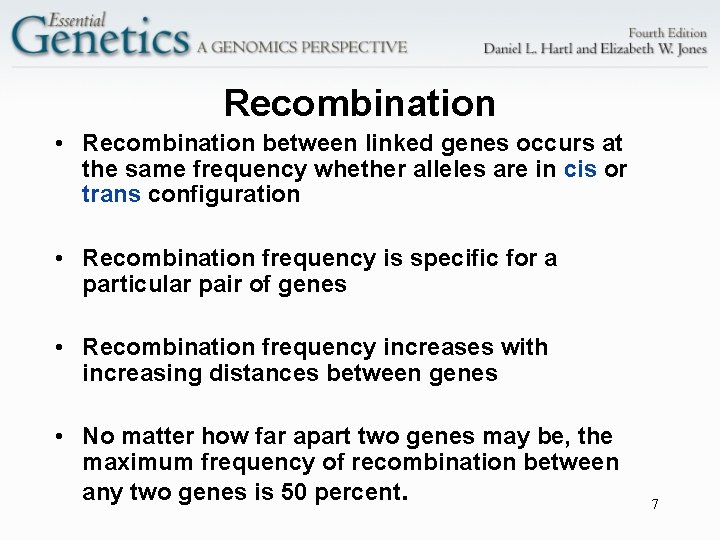 Essential Genetics A GENOMICS PERSPECTIVE

Fourth Edition
Daniel L. Hartl and Elizabeth W. Jones

Recombination

• Recombination between linked genes occurs at the same frequency whether alleles are in cis or trans configuration

• Recombination frequency is specific for a particular pair of genes

• Recombination frequency increases with increasing distances between genes

• No matter how far apart two genes may be, the maximum frequency of recombination between any two genes is 50 percent.

7